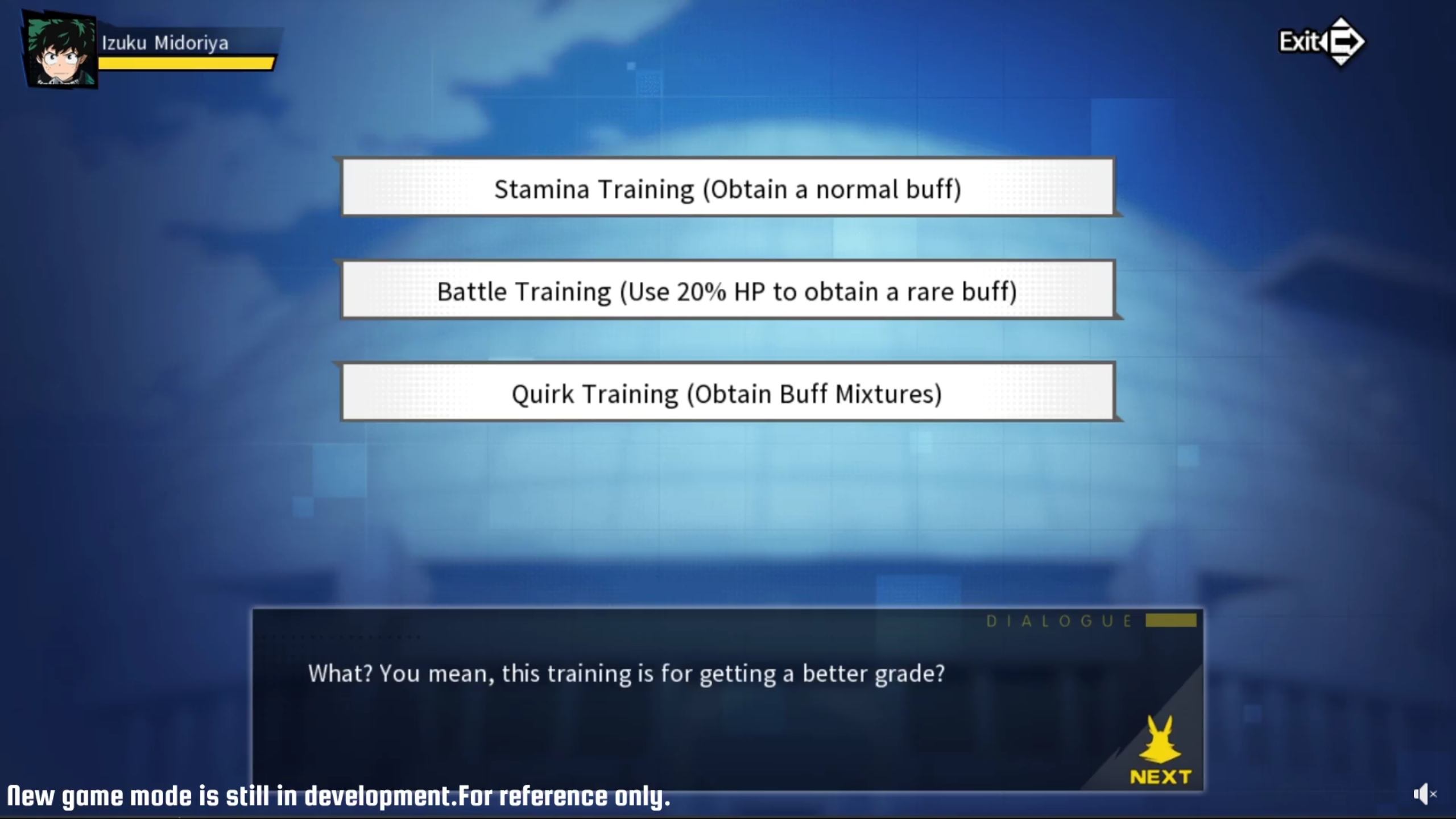 Izuku Midoriya

Exit

Stamina Training (Obtain a normal buff)

Battle Training (Use 20% HP to obtain a rare buff)

Quirk Training (Obtain Buff Mixtures)

DIALOGUE

What? You mean, this training is for getting a better grade?

NEXT

New game mode is still in development.For reference only.